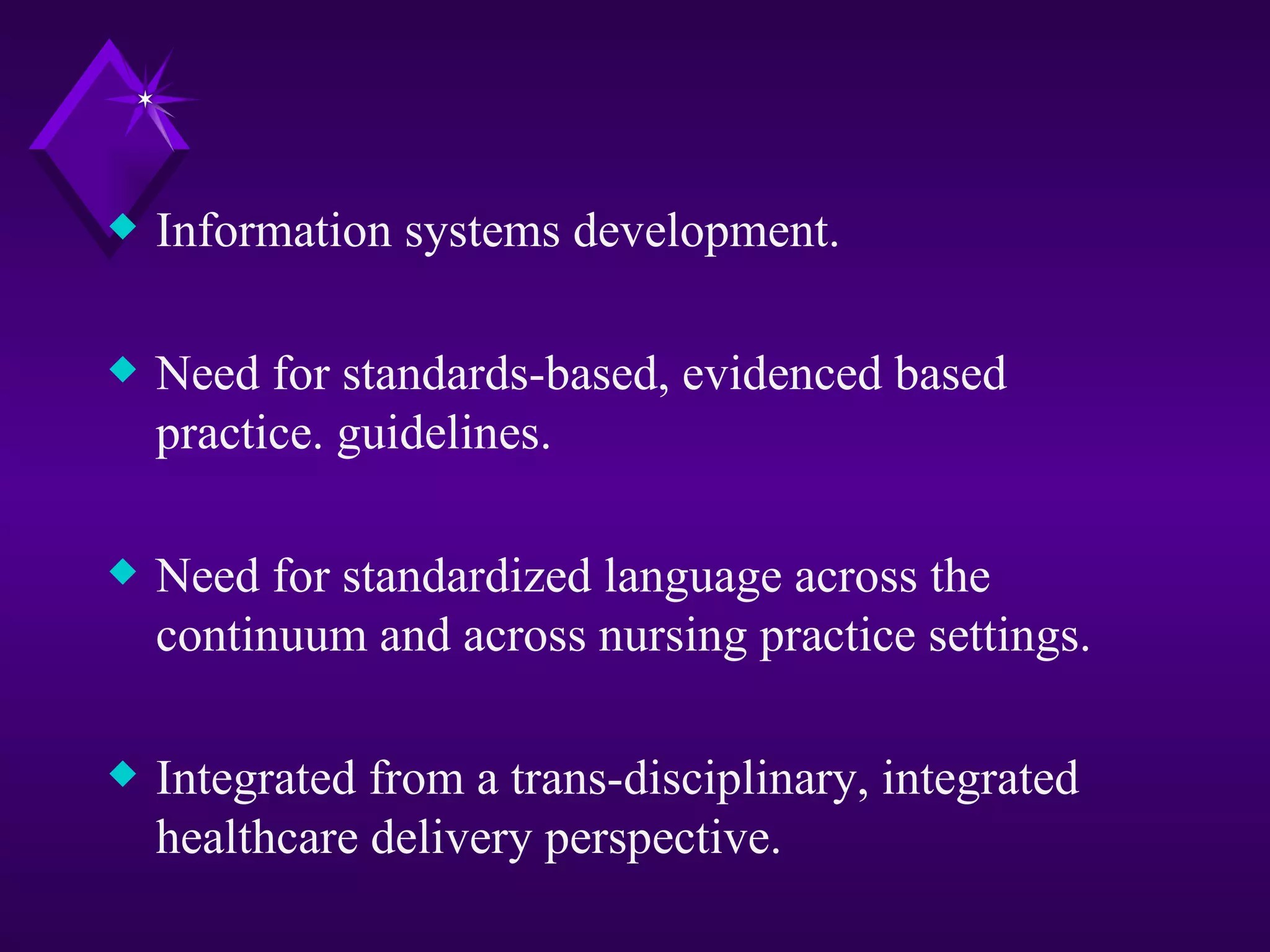 ◆ Information systems development.

◆ Need for standards-based, evidenced based practice. guidelines.

◆ Need for standardized language across the continuum and across nursing practice settings.

◆ Integrated from a trans-disciplinary, integrated healthcare delivery perspective.